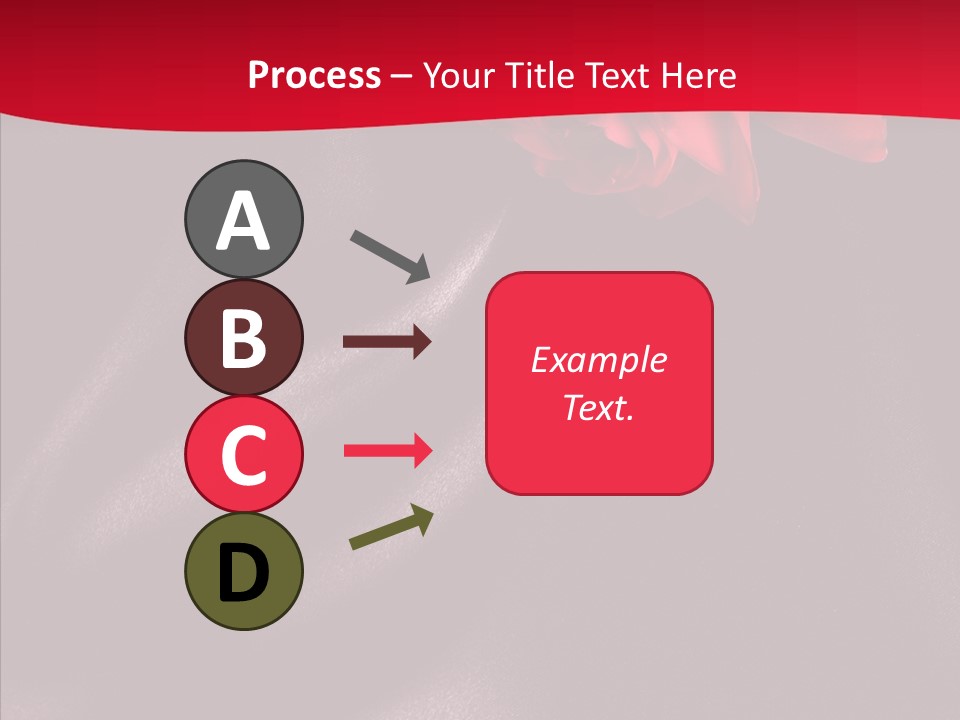 Process – Your Title Text Here

A

B

C

D

Example Text.